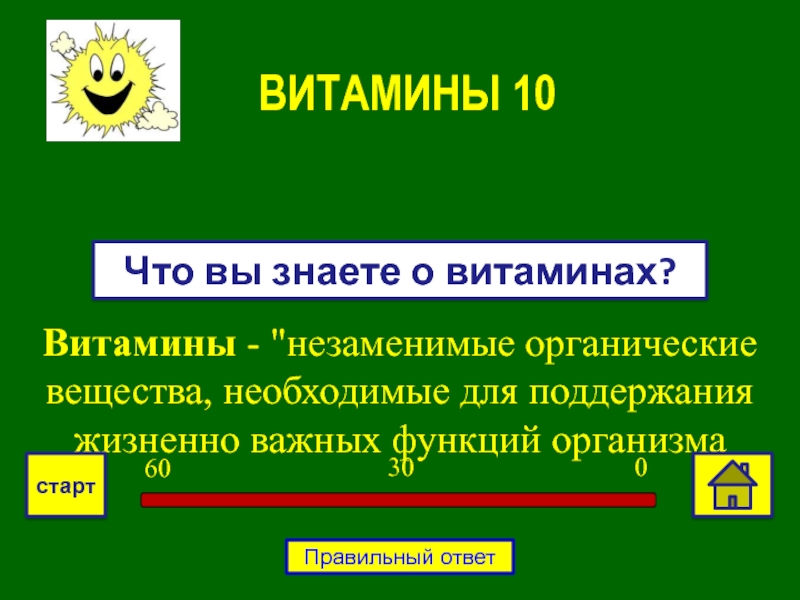 ВИТАМИНЫ 10

Что вы знаете о витаминах?

Витамины - "незаменимые органические вещества, необходимые для поддержания жизненно важных функций организма

старт

60

30

0

Правильный ответ